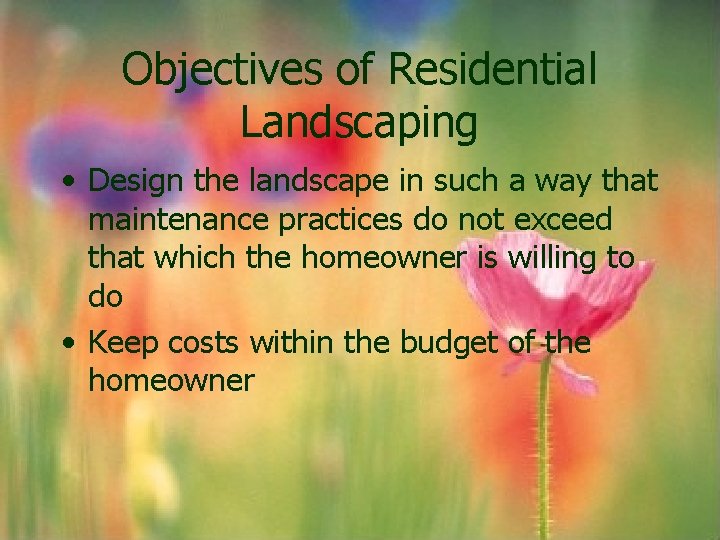 Objectives of Residential Landscaping

• Design the landscape in such a way that maintenance practices do not exceed that which the homeowner is willing to do
• Keep costs within the budget of the homeowner